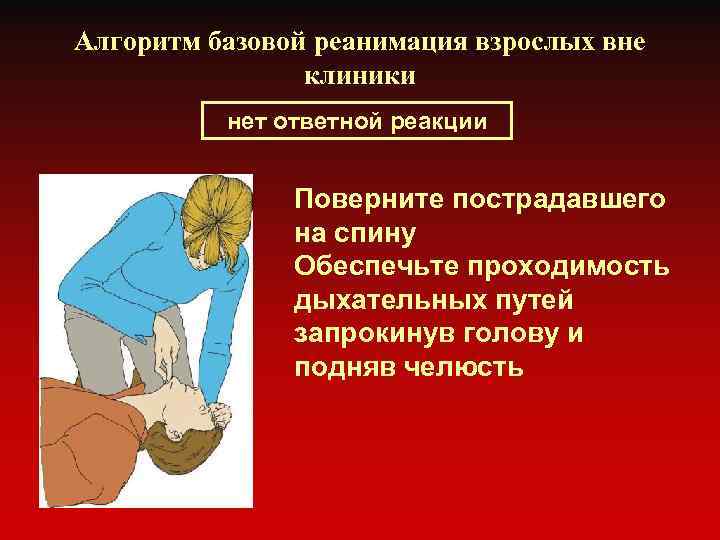 Алгоритм базовой реанимация взрослых вне клиники

нет ответной реакции

Поверните пострадавшего на спину
Обеспечьте проходимость дыхательных путей запрокинув голову и подняв челюсть